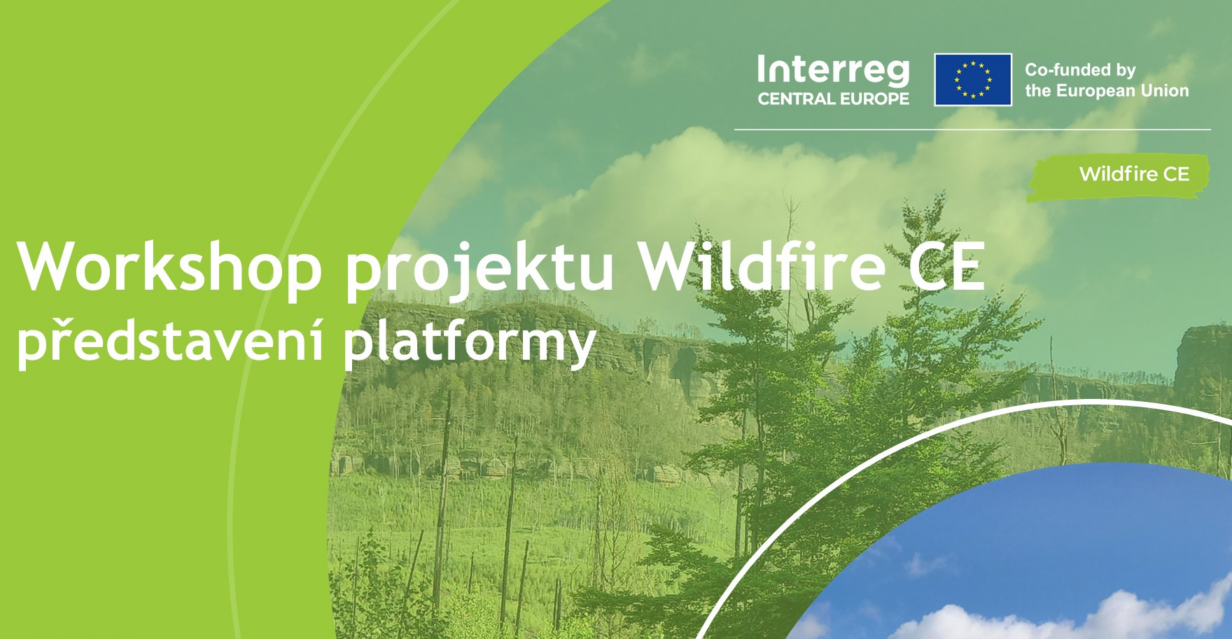 Interreg
CENTRAL EUROPE

Co-funded by
the European Union

Wildfire CE

Workshop projektu Wildfire CE
představení platformy